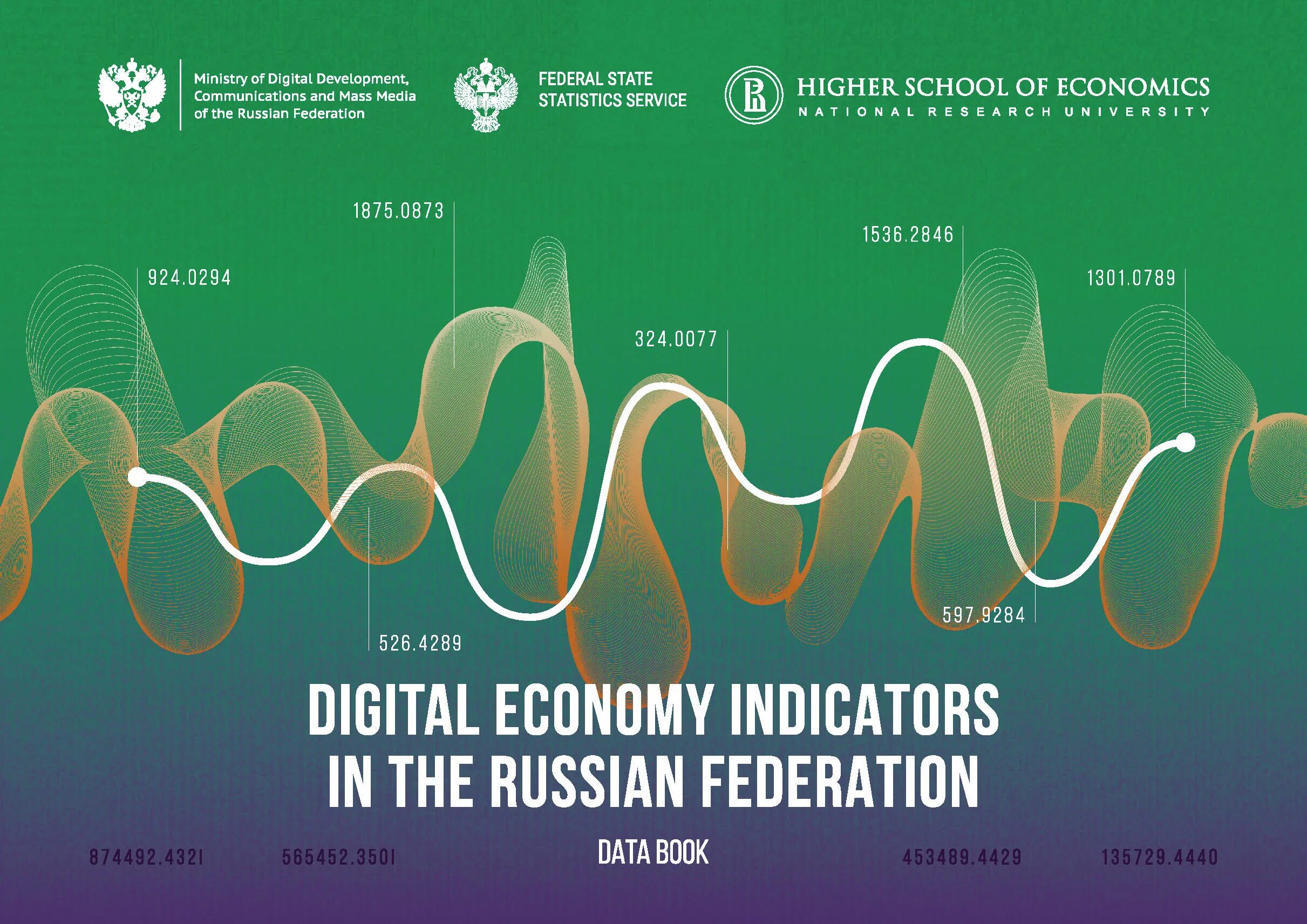 Ministry of Digital Development, Communications and Mass Media of the Russian Federation

FEDERAL STATE STATISTICS SERVICE

HIGHER SCHOOL OF ECONOMICS
NATIONAL RESEARCH UNIVERSITY

1875.0873

1536.2846

924.0294

1301.0789

324.0077

597.9284

526.4289

DIGITAL ECONOMY INDICATORS IN THE RUSSIAN FEDERATION

874492.4321

565452.3501

DATA BOOK

453489.4429

135729.4440